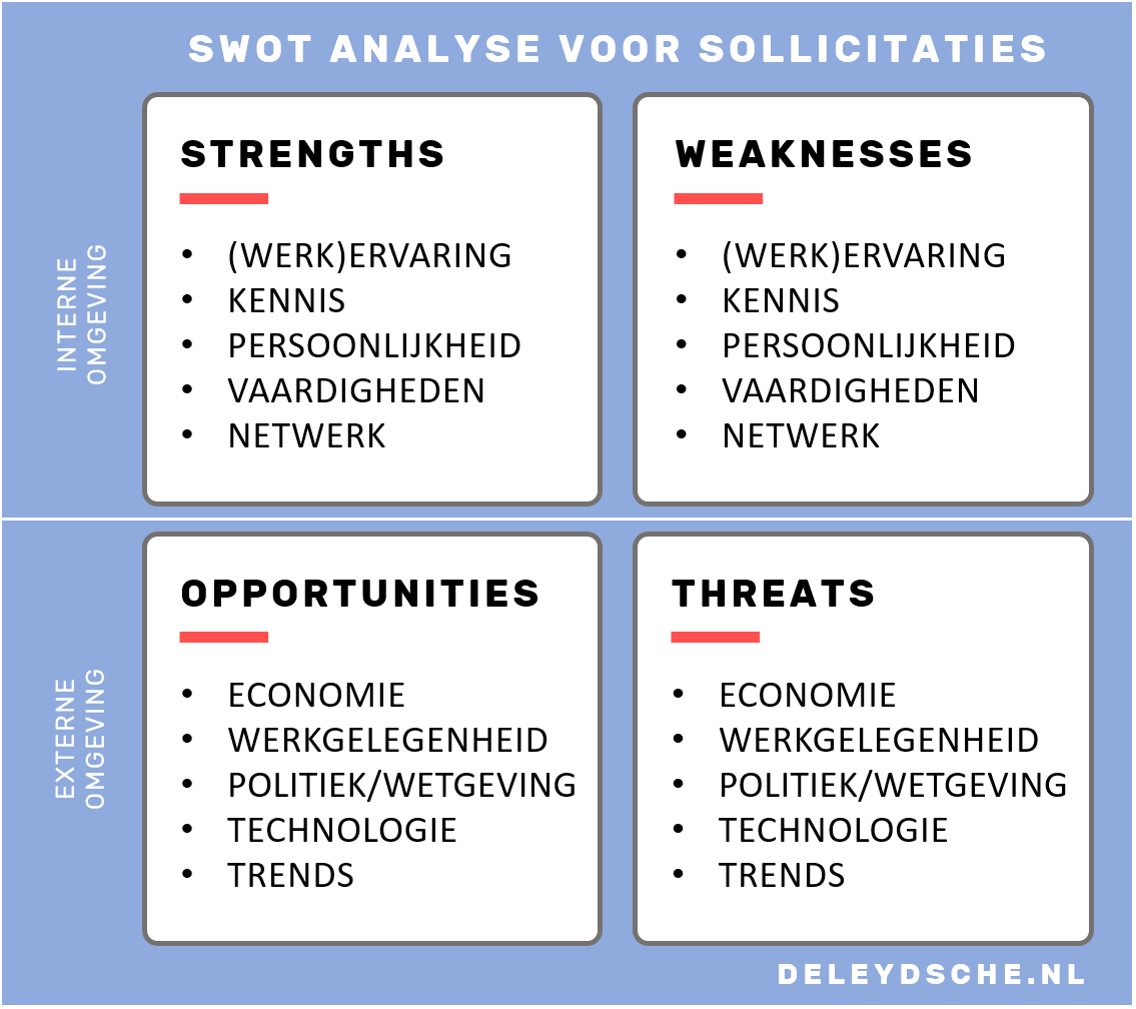 SWOT ANALYSE VOOR SOLLICITATIES

INTERNE OMGEVING

STRENGTHS

- (WERK)ERVARING
- KENNIS
- PERSOONLIJKHEID
- VAARDIGHEDEN
- NETWERK

WEAKNESSES

- (WERK)ERVARING
- KENNIS
- PERSOONLIJKHEID
- VAARDIGHEDEN
- NETWERK

EXTERNE OMGEVING

OPPORTUNITIES

- ECONOMIE
- WERKGELEGENHEID
- POLITIEK/WETGEVING
- TECHNOLOGIE
- TRENDS

THREATS

- ECONOMIE
- WERKGELEGENHEID
- POLITIEK/WETGEVING
- TECHNOLOGIE
- TRENDS

DELEYDSCHE.NL